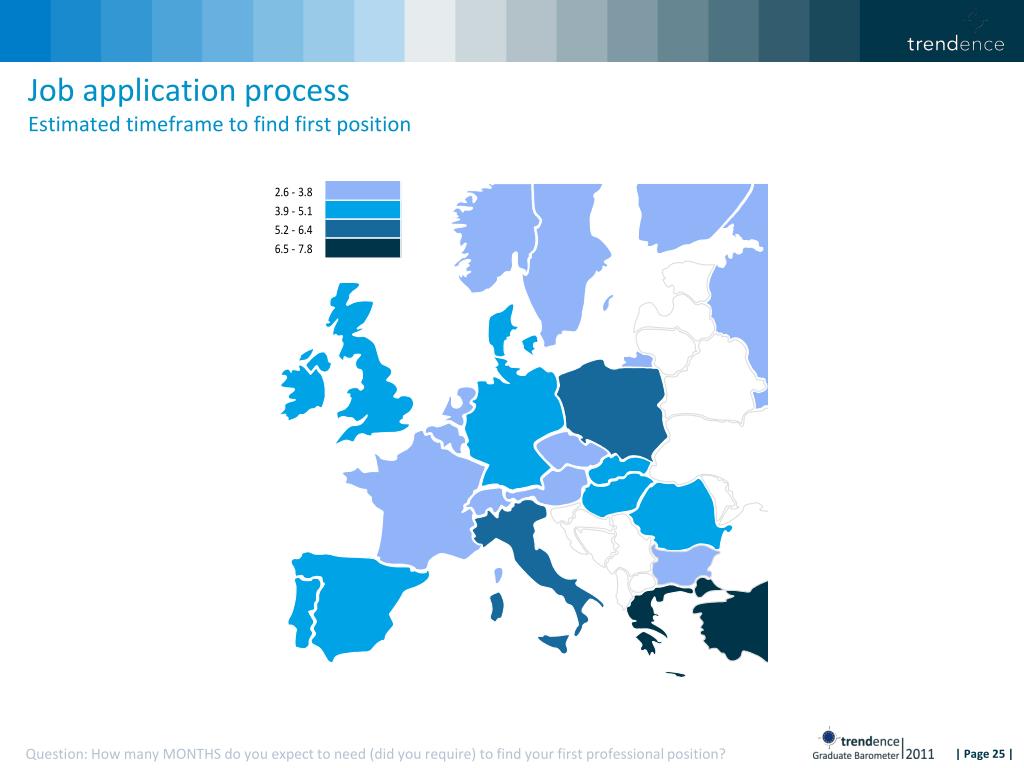 trendence

Job application process
Estimated timeframe to find first position

2.6 - 3.8
3.9 - 5.1
5.2 - 6.4
6.5 - 7.8

Question: How many MONTHS do you expect to need (did you require) to find your first professional position?

trendence Graduate Barometer 2011

| Page 25 |